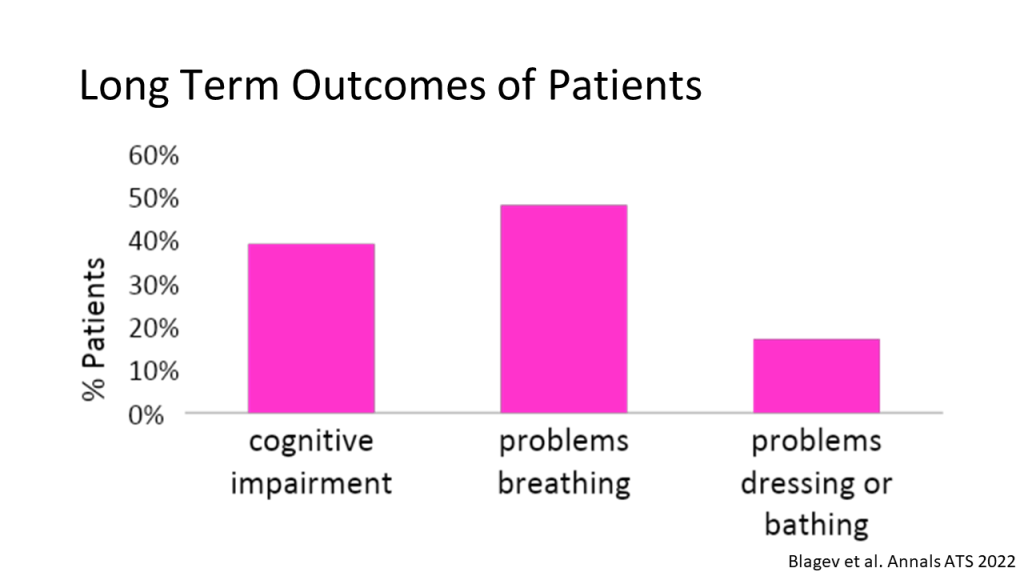 Long Term Outcomes of Patients

% Patients

60%
50%
40%
30%
20%
10%
0%

cognitive impairment

problems breathing

problems dressing or bathing

Blagev et al. Annals ATS 2022